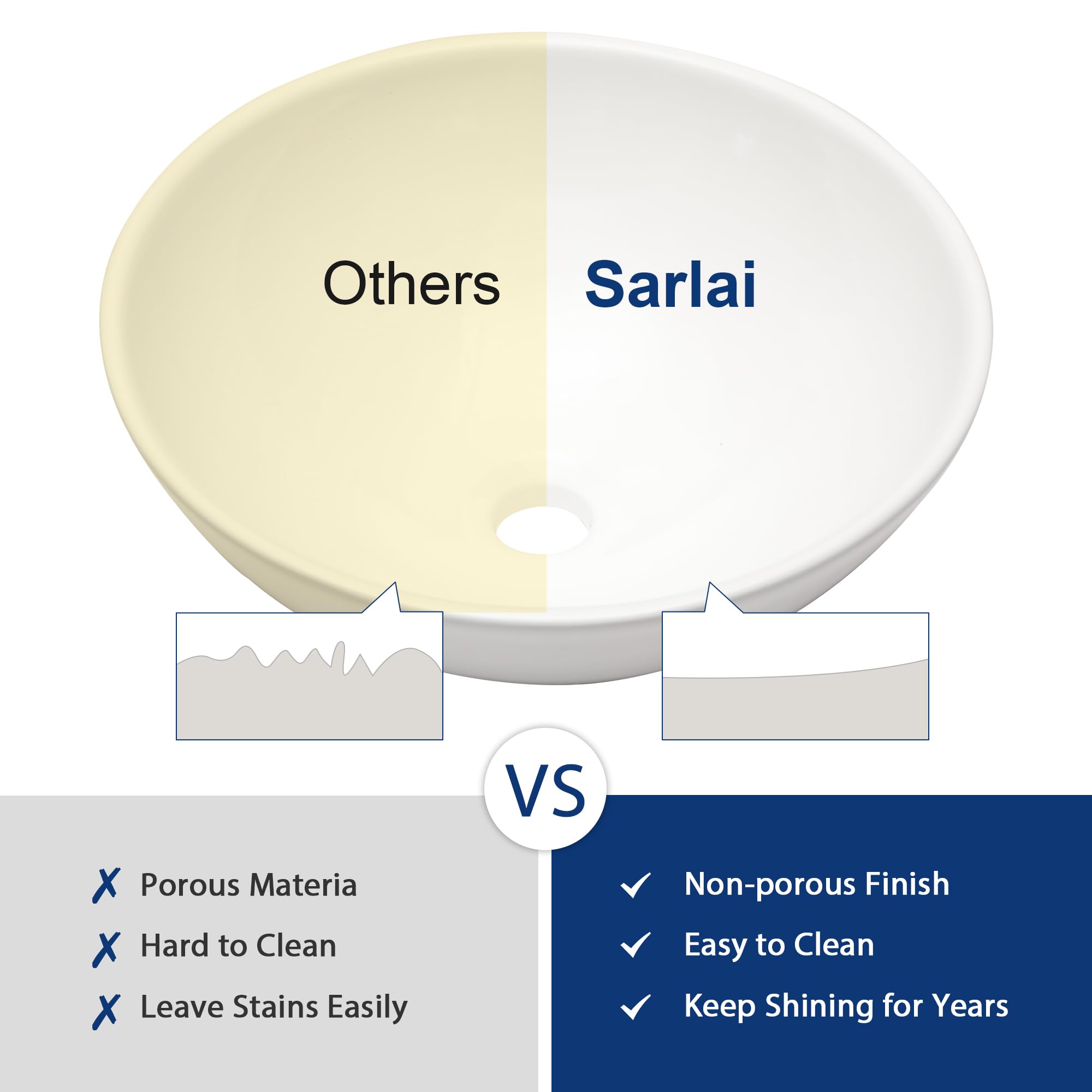 Others

Sarlai

VS

✗ Porous Materia

✗ Hard to Clean

✗ Leave Stains Easily

✓ Non-porous Finish

✓ Easy to Clean

✓ Keep Shining for Years